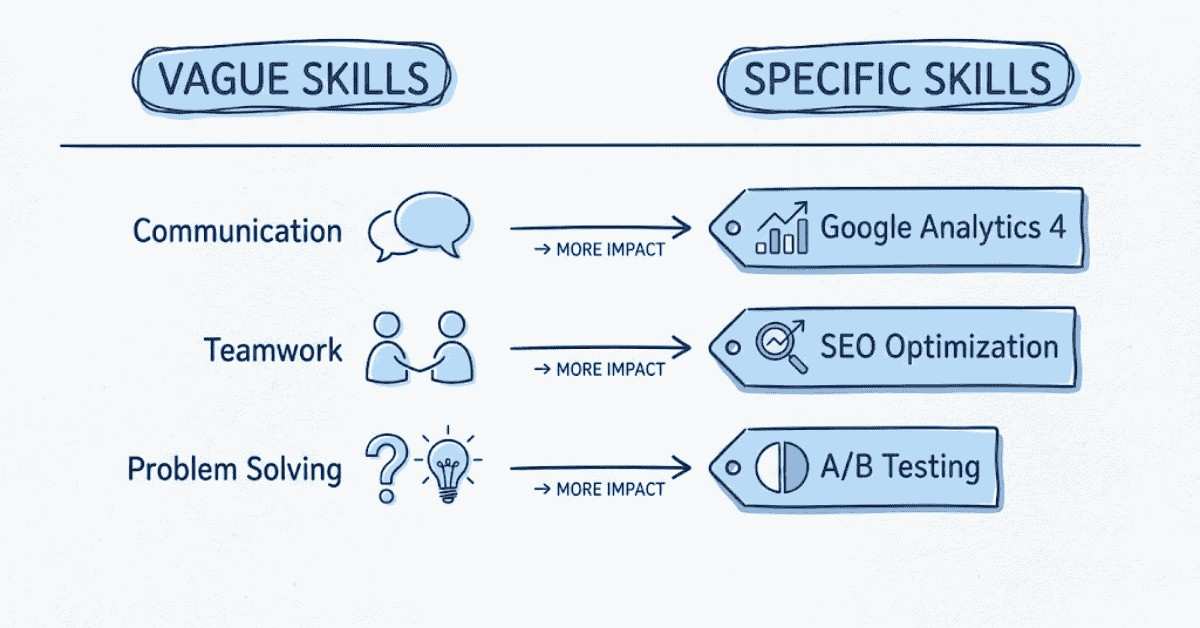 VAGUE SKILLS

SPECIFIC SKILLS

Communication → MORE IMPACT Google Analytics 4

Teamwork → MORE IMPACT SEO Optimization

Problem Solving → MORE IMPACT A/B Testing